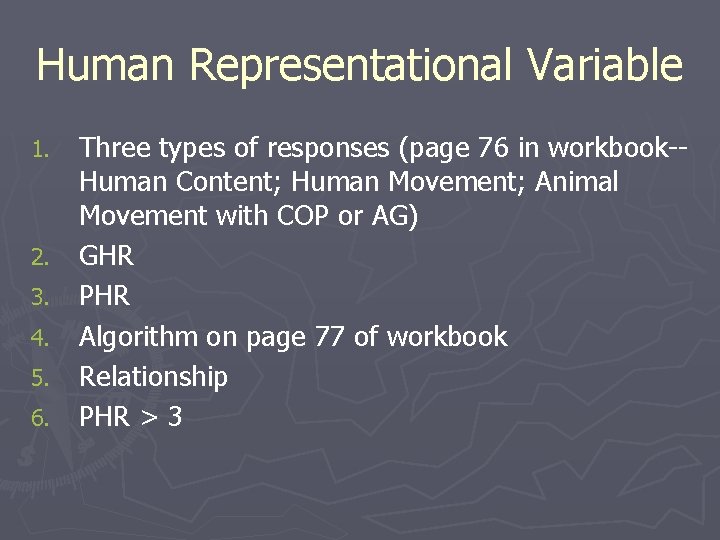 Human Representational Variable

1. Three types of responses (page 76 in workbook--Human Content; Human Movement; Animal Movement with COP or AG)
2. GHR
3. PHR
4. Algorithm on page 77 of workbook
5. Relationship
6. PHR > 3